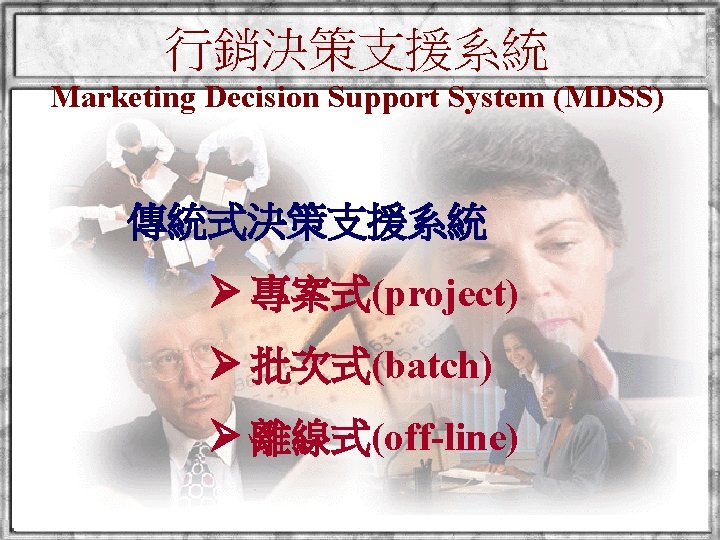 行銷決策支援系統
Marketing Decision Support System (MDSS)

傳統式決策支援系統

➢ 專案式(project)

➢ 批次式(batch)

➢ 離線式(off-line)